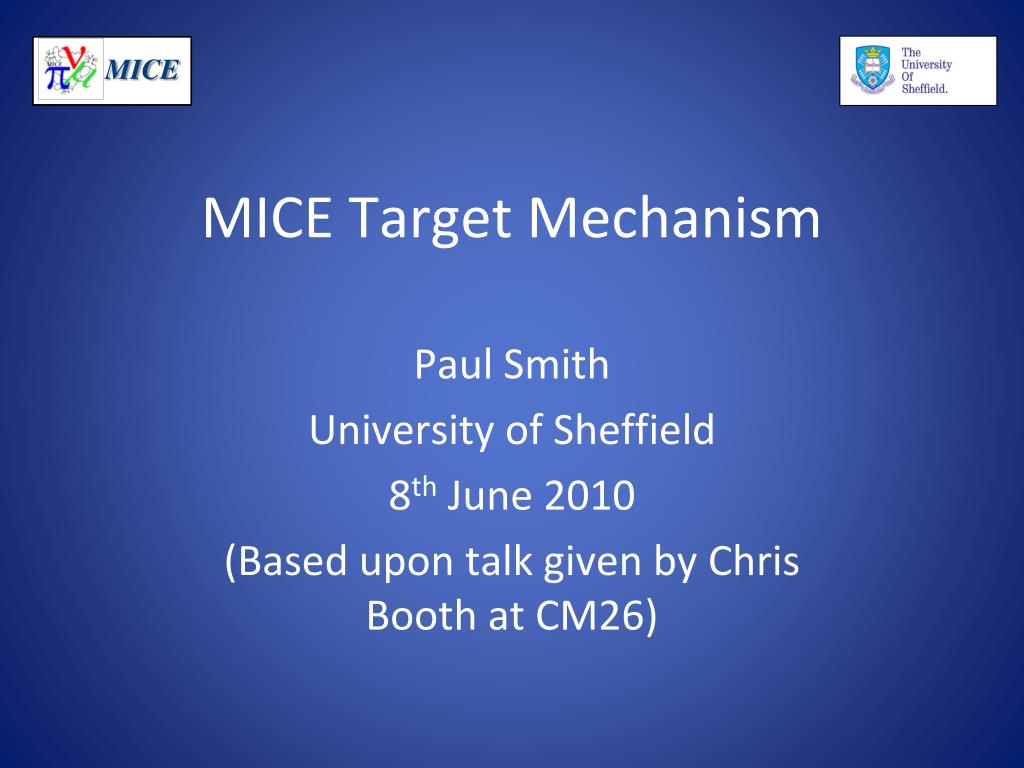 MICE

The University Of Sheffield.

MICE Target Mechanism

Paul Smith
University of Sheffield
8$^{th}$ June 2010
(Based upon talk given by Chris Booth at CM26)